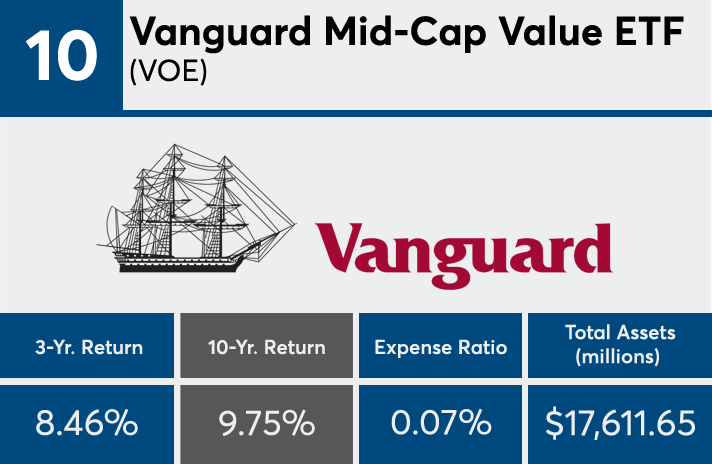 10 Vanguard Mid-Cap Value ETF (VOE)

Vanguard

| 3-Yr. Return | 10-Yr. Return | Expense Ratio | Total Assets (millions) |
|---|---|---|---|
| 8.46% | 9.75% | 0.07% | $17,611.65 |